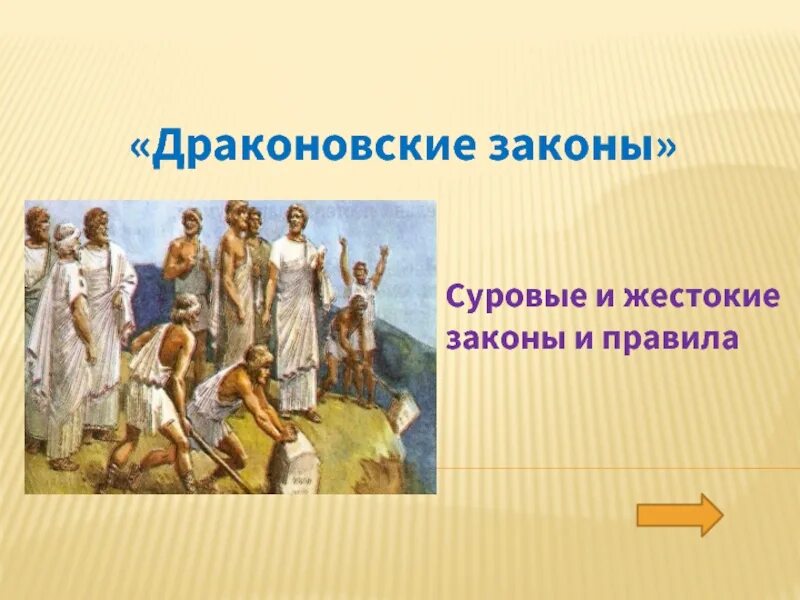 «Драконовские законы»

Суровые и жестокие законы и правила